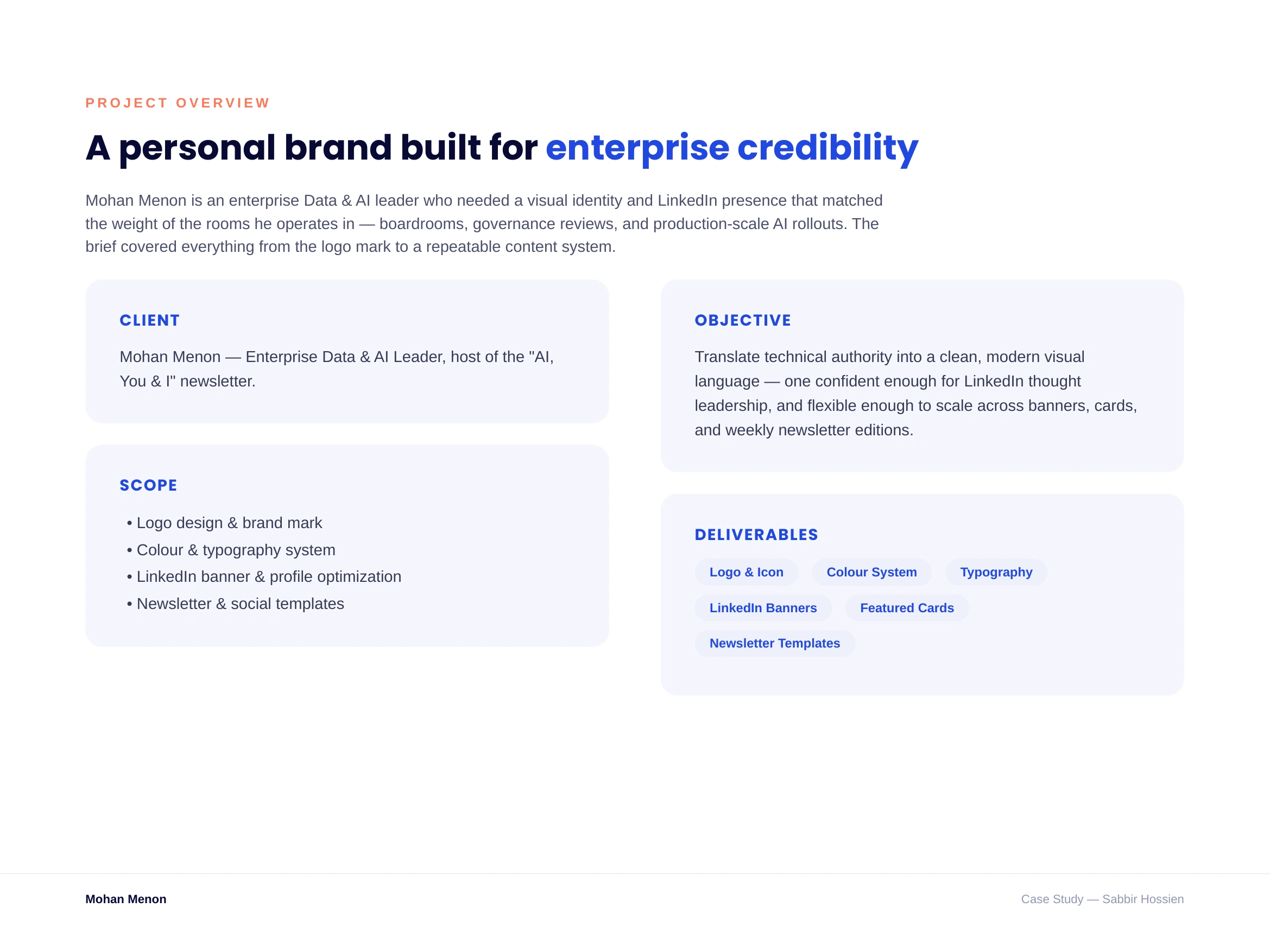 PROJECT OVERVIEW

A personal brand built for enterprise credibility

Mohan Menon is an enterprise Data & AI leader who needed a visual identity and LinkedIn presence that matched the weight of the rooms he operates in — boardrooms, governance reviews, and production-scale AI rollouts. The brief covered everything from the logo mark to a repeatable content system.

CLIENT

Mohan Menon — Enterprise Data & AI Leader, host of the "AI, You & I" newsletter.

SCOPE

• Logo design & brand mark
• Colour & typography system
• LinkedIn banner & profile optimization
• Newsletter & social templates

OBJECTIVE

Translate technical authority into a clean, modern visual language — one confident enough for LinkedIn thought leadership, and flexible enough to scale across banners, cards, and weekly newsletter editions.

DELIVERABLES

Logo & Icon
Colour System
Typography
LinkedIn Banners
Featured Cards
Newsletter Templates

Mohan Menon

Case Study — Sabbir Hossien